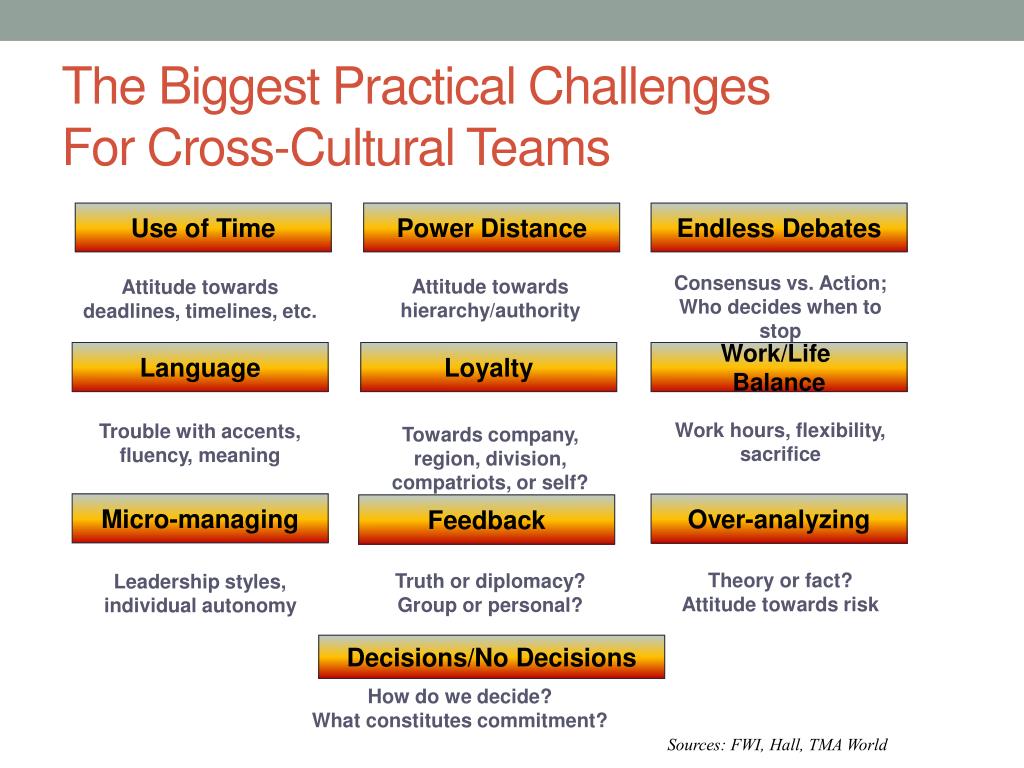 The Biggest Practical Challenges For Cross-Cultural Teams

Use of Time

Attitude towards deadlines, timelines, etc.

Power Distance

Attitude towards hierarchy/authority

Endless Debates

Consensus vs. Action; Who decides when to stop

Language

Trouble with accents, fluency, meaning

Loyalty

Towards company, region, division, compatriots, or self?

Work/Life Balance

Work hours, flexibility, sacrifice

Micro-managing

Leadership styles, individual autonomy

Feedback

Truth or diplomacy? Group or personal?

Over-analyzing

Theory or fact? Attitude towards risk

Decisions/No Decisions

How do we decide? What constitutes commitment?

Sources: FWI, Hall, TMA World